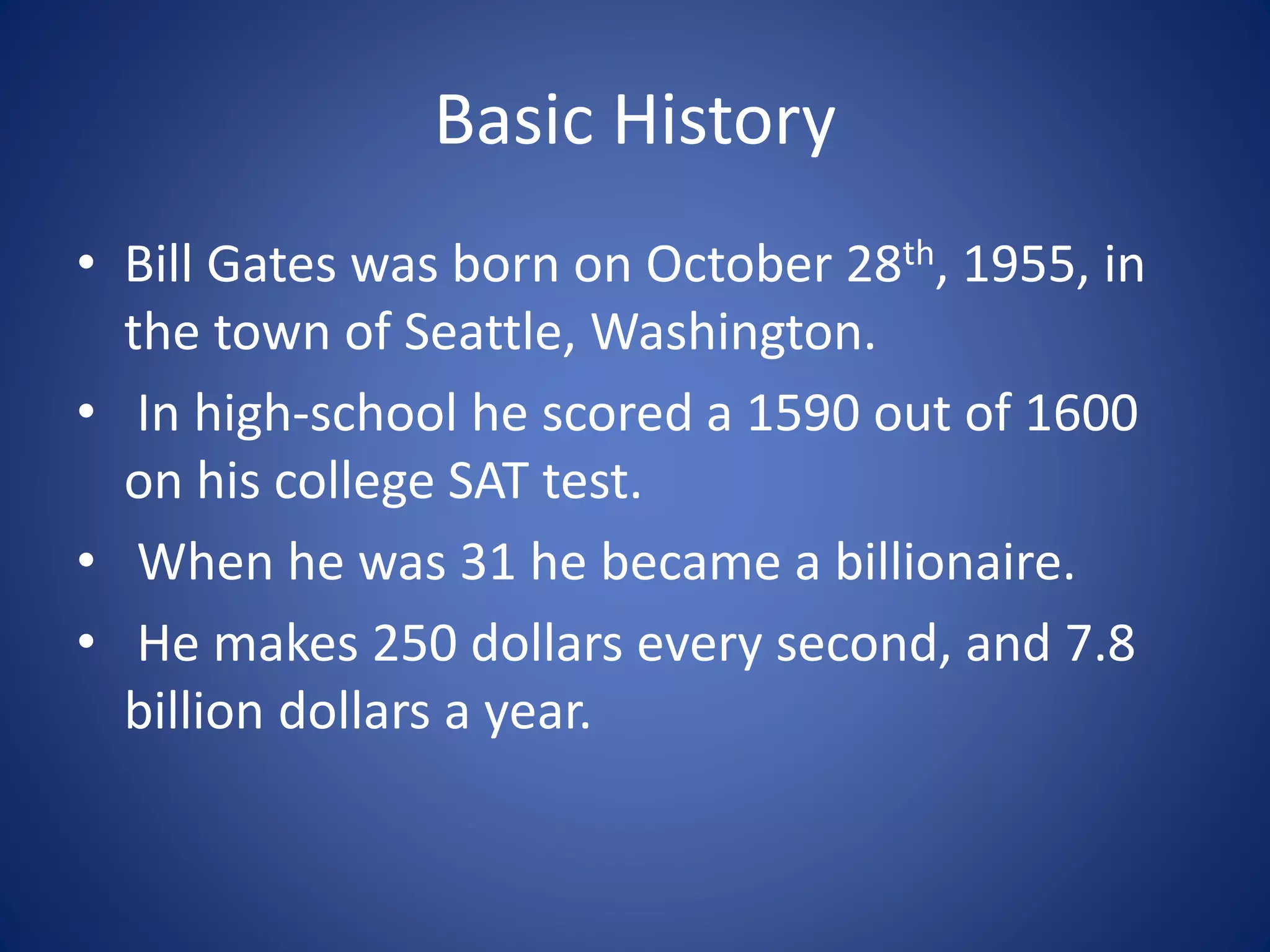 Basic History

• Bill Gates was born on October 28th, 1955, in the town of Seattle, Washington.

• In high-school he scored a 1590 out of 1600 on his college SAT test.

• When he was 31 he became a billionaire.

• He makes 250 dollars every second, and 7.8 billion dollars a year.